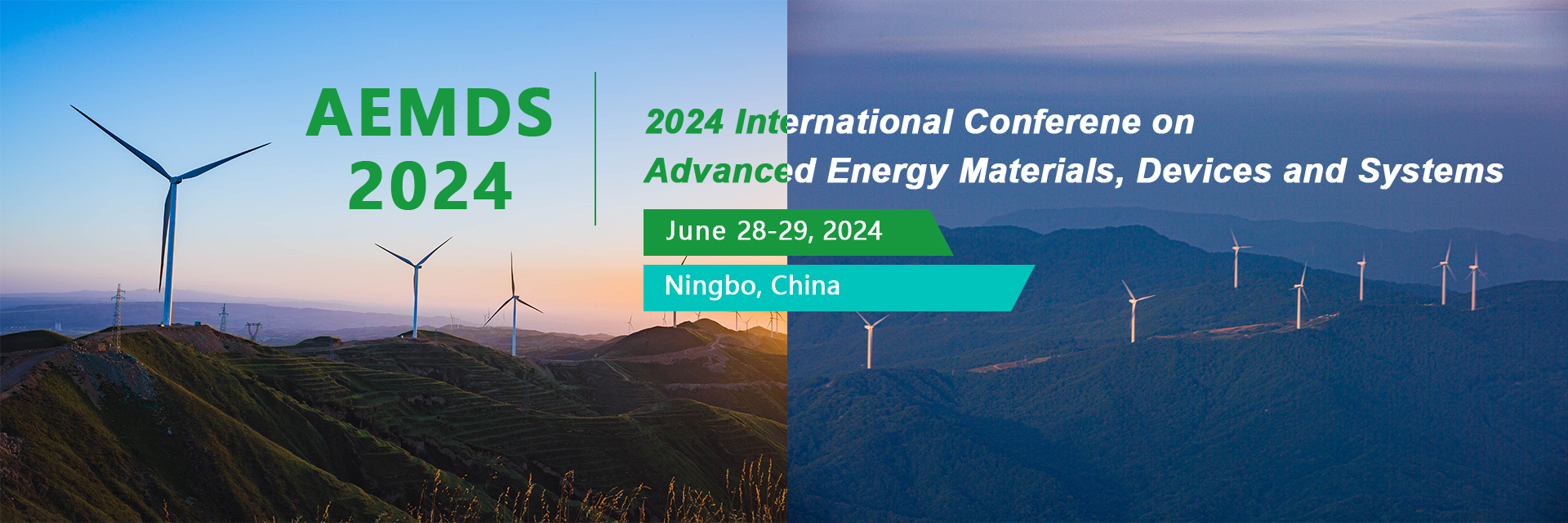 AEMDS 2024

2024 International Conferene on Advanced Energy Materials, Devices and Systems

June 28-29, 2024

Ningbo, China